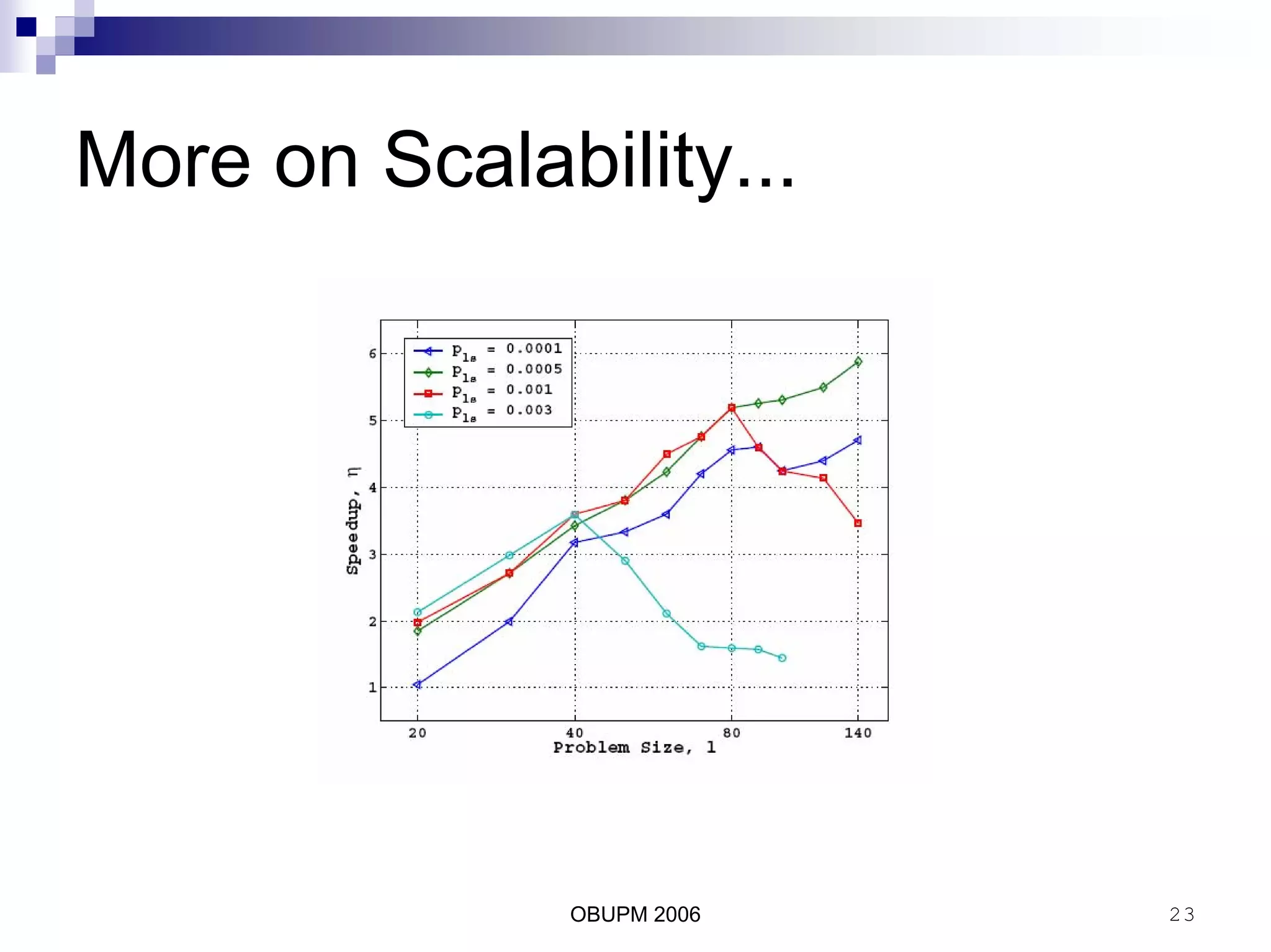 More on Scalability...

$p_{ls}$ = 0.0001
$p_{ls}$ = 0.0005
$p_{ls}$ = 0.001
$p_{ls}$ = 0.003

Speedup, $\eta$

6
5
4
3
2
1

20
40
80
140

Problem Size, l

OBUPM 2006

23